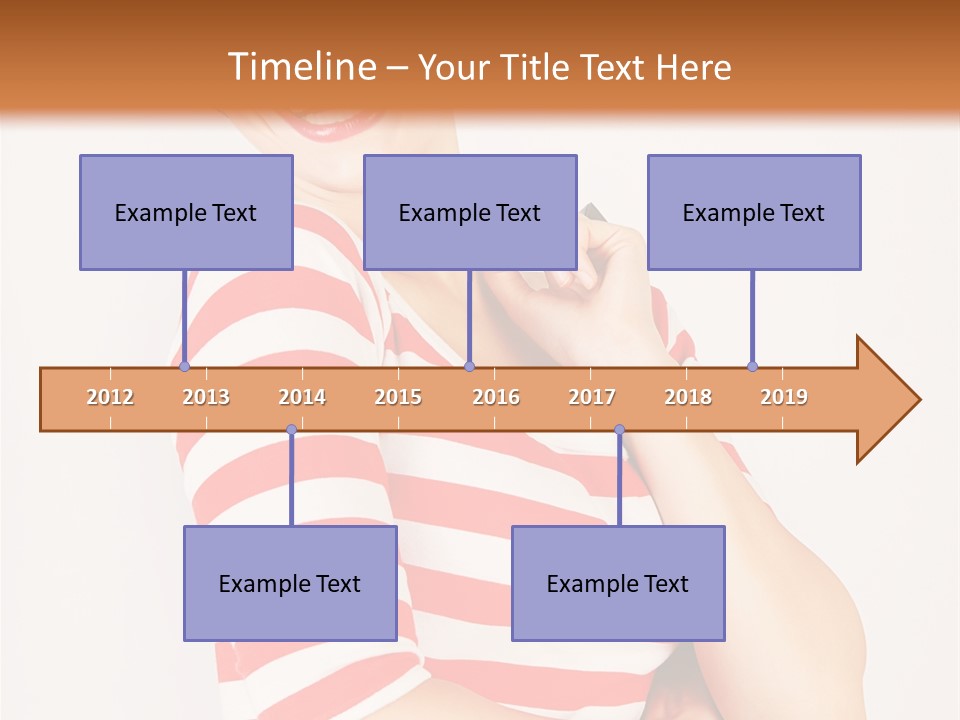 Timeline – Your Title Text Here

Example Text

Example Text

Example Text

2012 2013 2014 2015 2016 2017 2018 2019

Example Text

Example Text